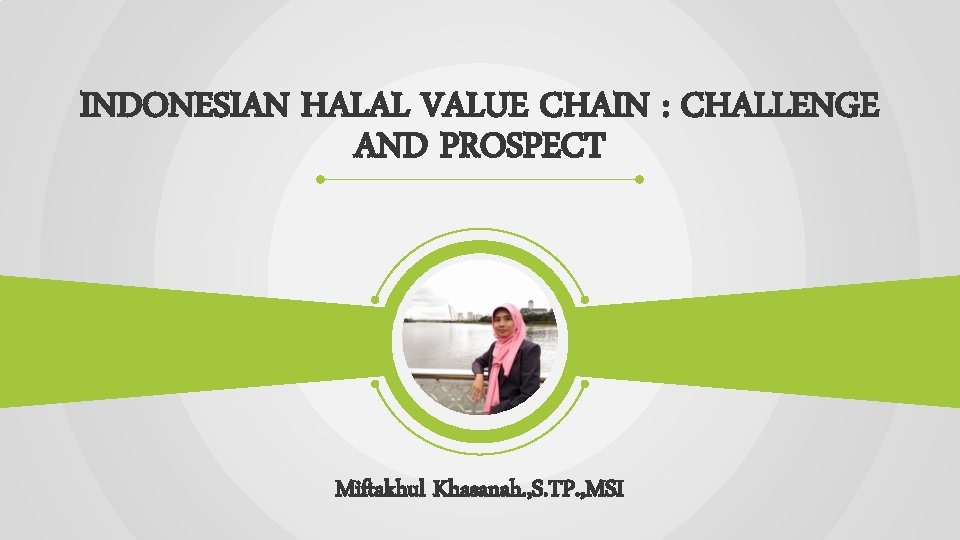 INDONESIAN HALAL VALUE CHAIN : CHALLENGE AND PROSPECT

Miftakhul Khasanah.,S.TP.,MSI